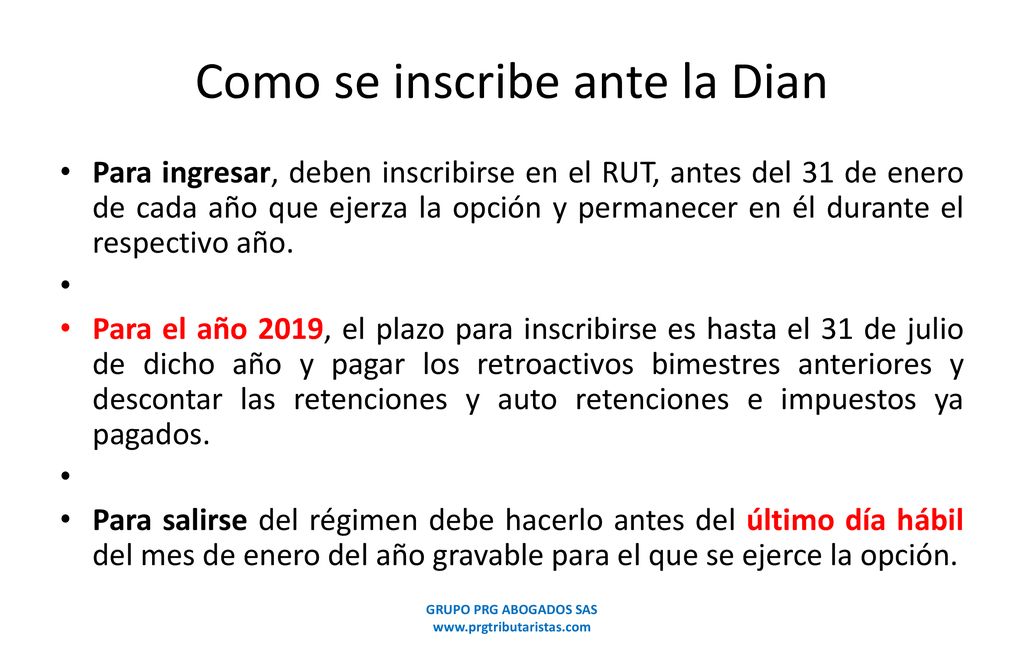 Como se inscribe ante la Dian

• Para ingresar, deben inscribirse en el RUT, antes del 31 de enero de cada año que ejerza la opción y permanecer en él durante el respectivo año.

•

• Para el año 2019, el plazo para inscribirse es hasta el 31 de julio de dicho año y pagar los retroactivos bimestres anteriores y descontar las retenciones y auto retenciones e impuestos ya pagados.

•

• Para salirse del régimen debe hacerlo antes del último día hábil del mes de enero del año gravable para el que se ejerce la opción.

GRUPO PRG ABOGADOS SAS
www.prgtributaristas.com